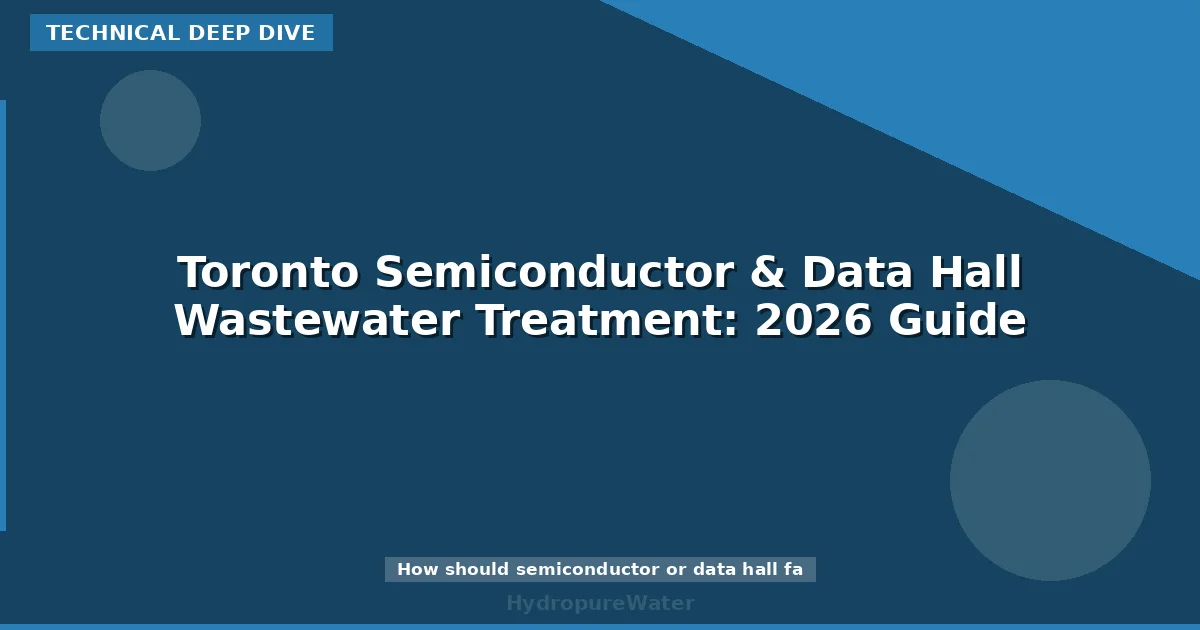 TECHNICAL DEEP DIVE

Toronto Semiconductor & Data Hall Wastewater Treatment: 2026 Guide

How should semiconductor or data hall fa

HydropureWater